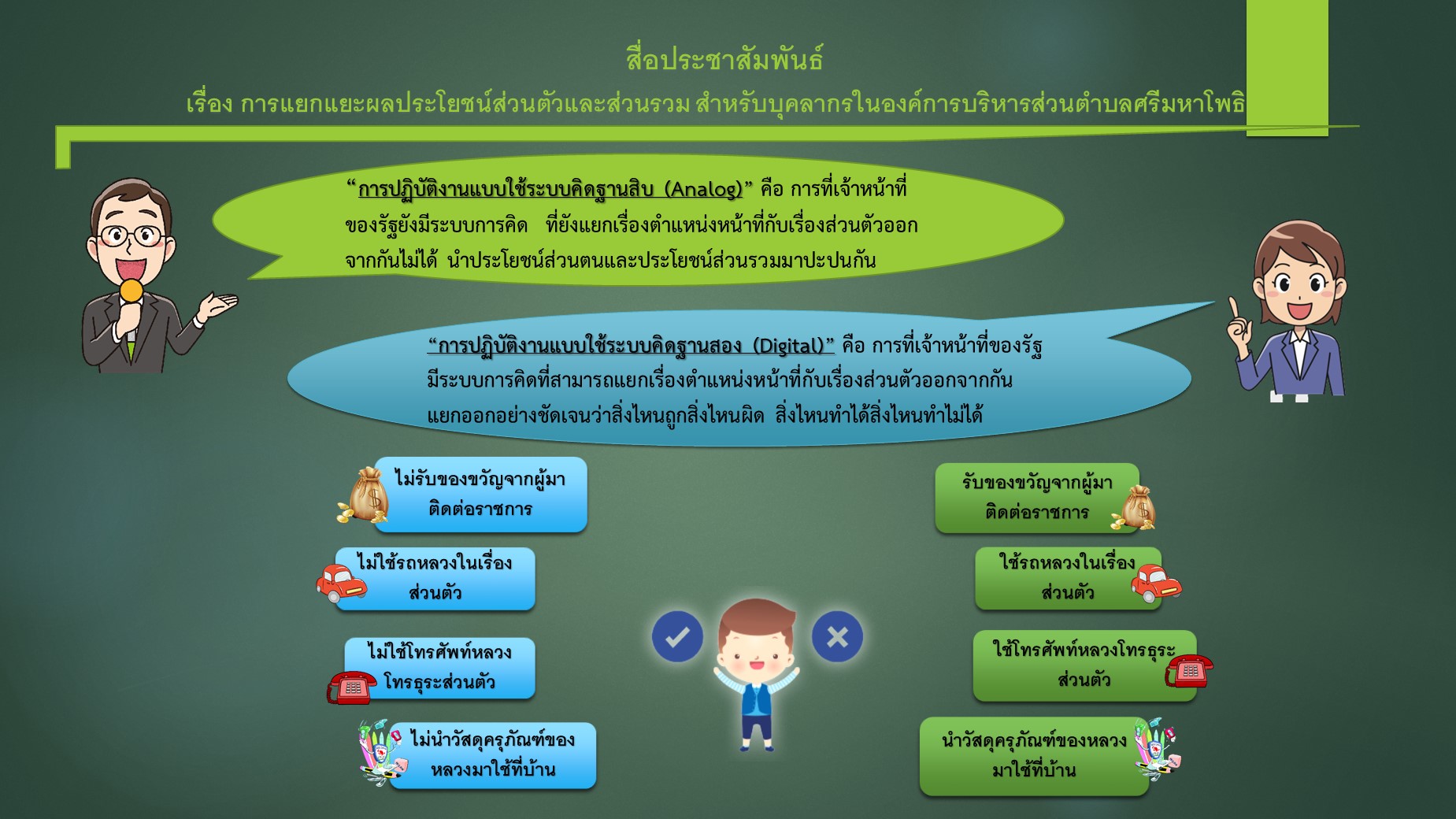 สื่อประชาสัมพันธ์

เรื่อง การแยกแยะผลประโยชน์ส่วนตัวและส่วนรวม สำหรับบุคลากรในองค์การบริหารส่วนตำบลศรีมหาโพธิ

“การปฏิบัติงานแบบใช้ระบบคิดฐานสิบ (Analog)” คือ การที่เจ้าหน้าที่ของรัฐยังมีระบบการคิด ที่ยังแยกเรื่องตำแหน่งหน้าที่กับเรื่องส่วนตัวออกจากกันไม่ได้ นำประโยชน์ส่วนตนและประโยชน์ส่วนรวมมาปะปนกัน

“การปฏิบัติงานแบบใช้ระบบคิดฐานสอง (Digital)” คือ การที่เจ้าหน้าที่ของรัฐมีระบบการคิดที่สามารถแยกเรื่องตำแหน่งหน้าที่กับเรื่องส่วนตัวออกจากกัน แยกออกอย่างชัดเจนว่าสิ่งไหนถูกสิ่งไหนผิด สิ่งไหนทำได้สิ่งไหนทำไม่ได้

ไม่รับของขวัญจากผู้มาติดต่อราชการ

ไม่ใช้รถหลวงในเรื่องส่วนตัว

ไม่ใช้โทรศัพท์หลวงโทรธุระส่วนตัว

ไม่นำวัสดุครุภัณฑ์ของหลวงมาใช้ที่บ้าน

รับของขวัญจากผู้มาติดต่อราชการ

ใช้รถหลวงในเรื่องส่วนตัว

ใช้โทรศัพท์หลวงโทรธุระส่วนตัว

นำวัสดุครุภัณฑ์ของหลวงมาใช้ที่บ้าน